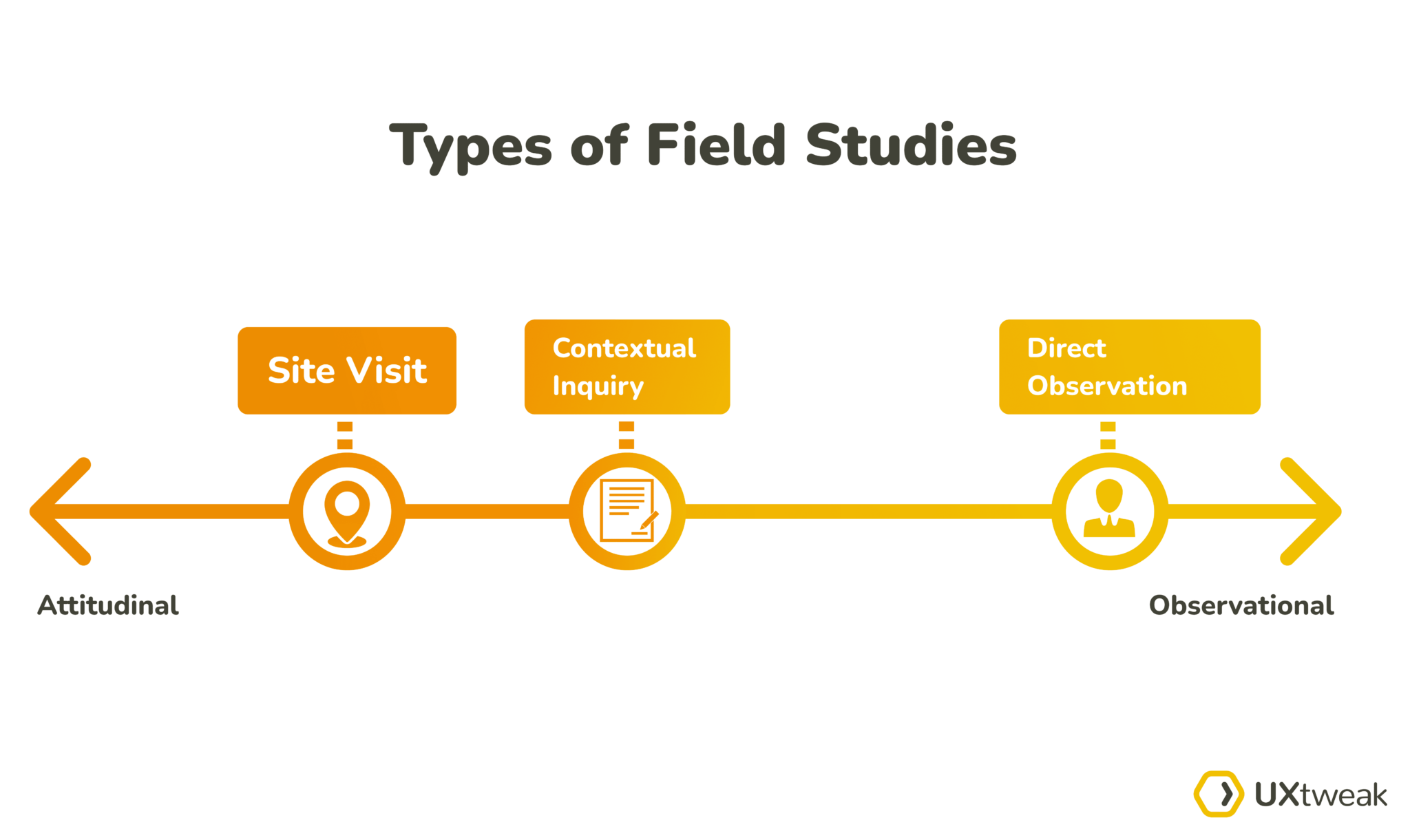 Types of Field Studies

Site Visit

Contextual Inquiry

Direct Observation

Attitudinal

Observational

UXtweak